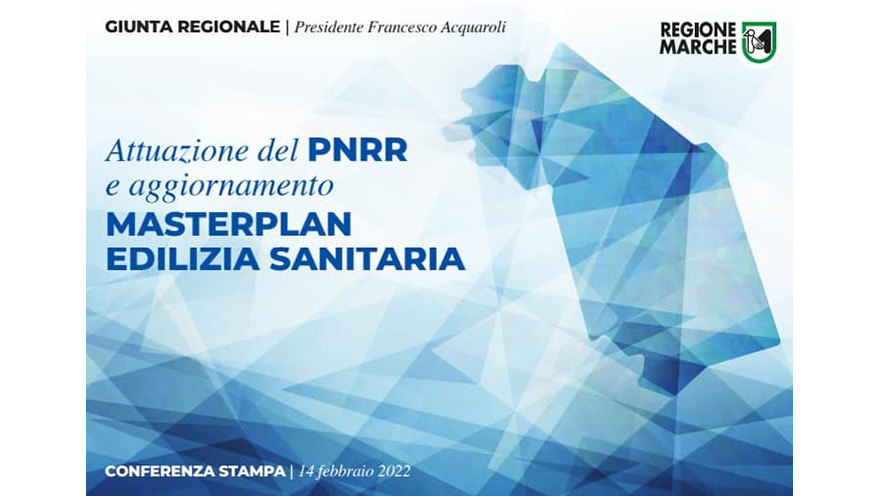 GIUNTA REGIONALE | Presidente Francesco Acquaroli

REGIONE MARCHE

Attuazione del PNRR e aggiornamento MASTERPLAN EDILIZIA SANITARIA

CONFERENZA STAMPA | 14 febbraio 2022